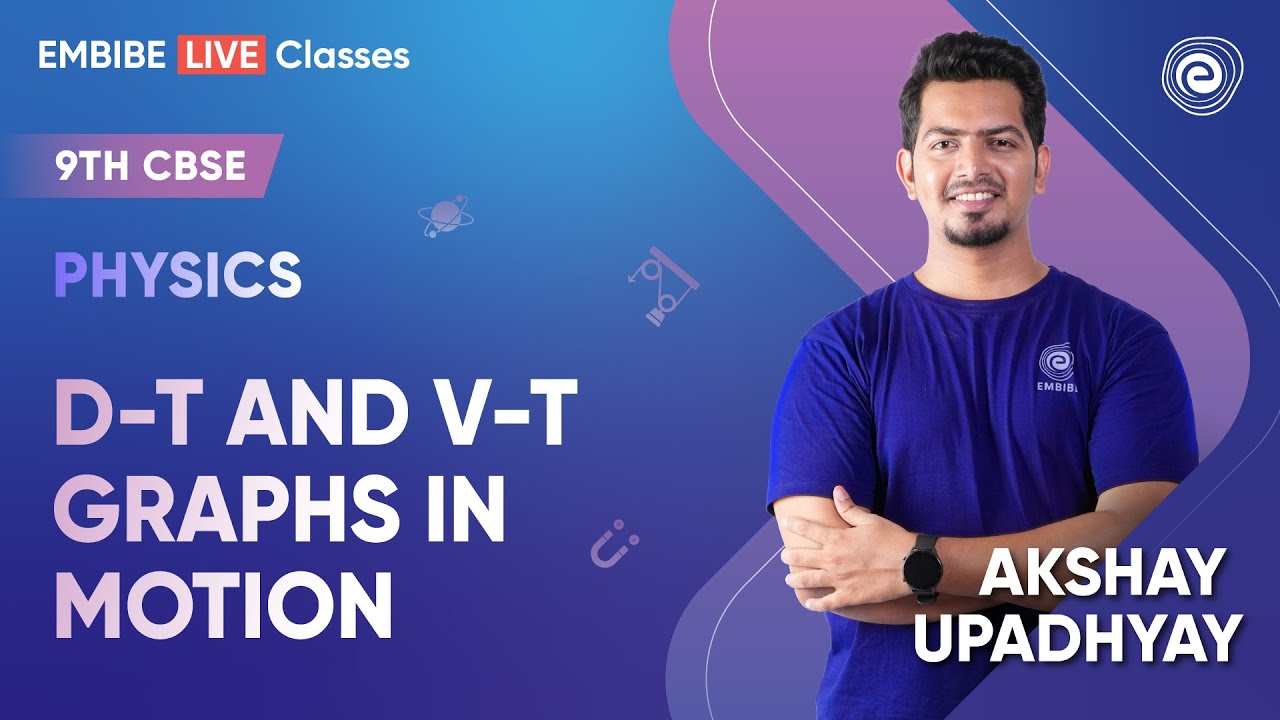 EMBIBE LIVE Classes

9TH CBSE

PHYSICS

D-T AND V-T GRAPHS IN MOTION

EMBIBE

AKSHAY UPADHYAY